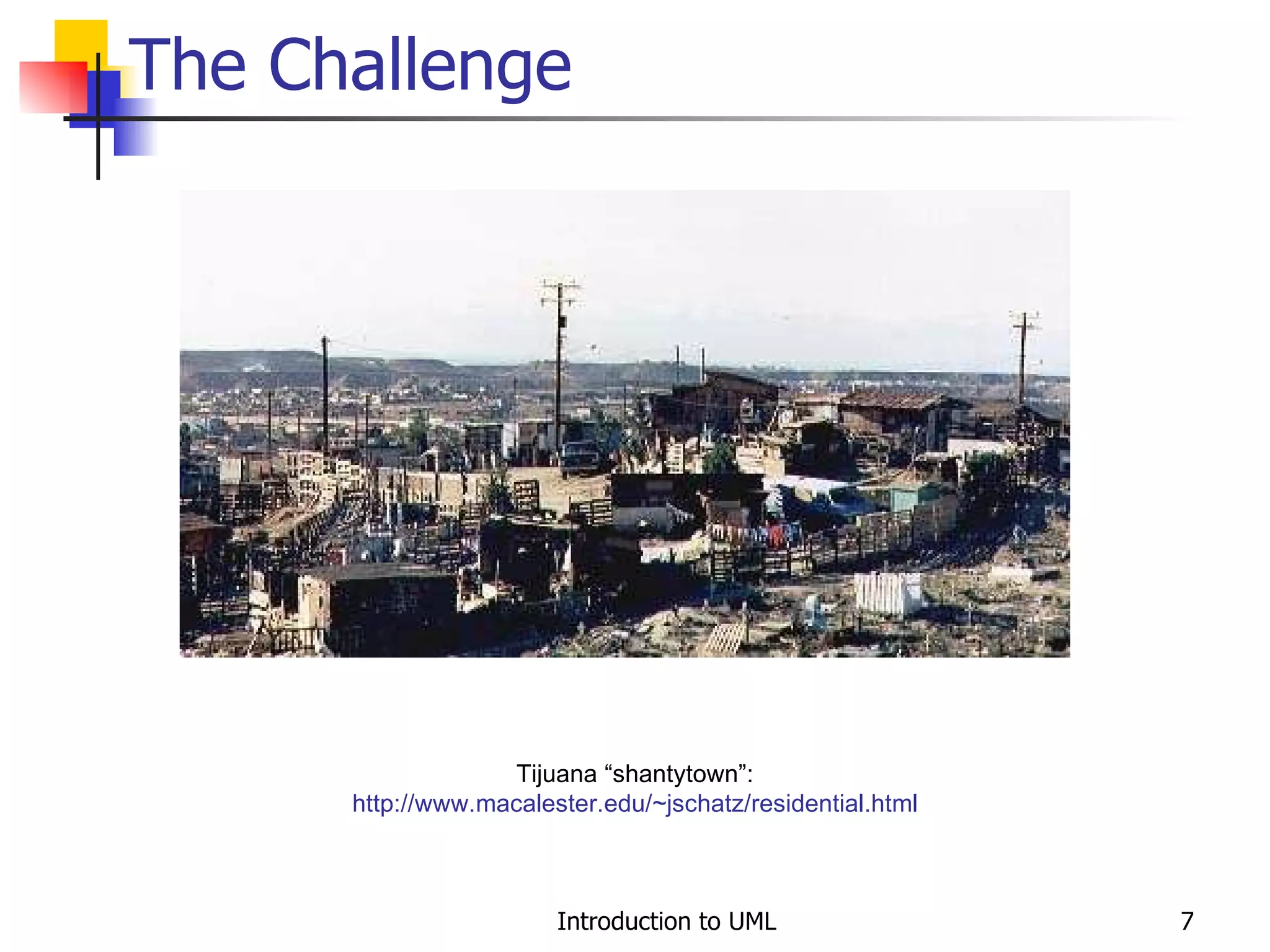 The Challenge

Tijuana “shantytown”:
http://www.macalester.edu/~jschatz/residential.html

Introduction to UML

7